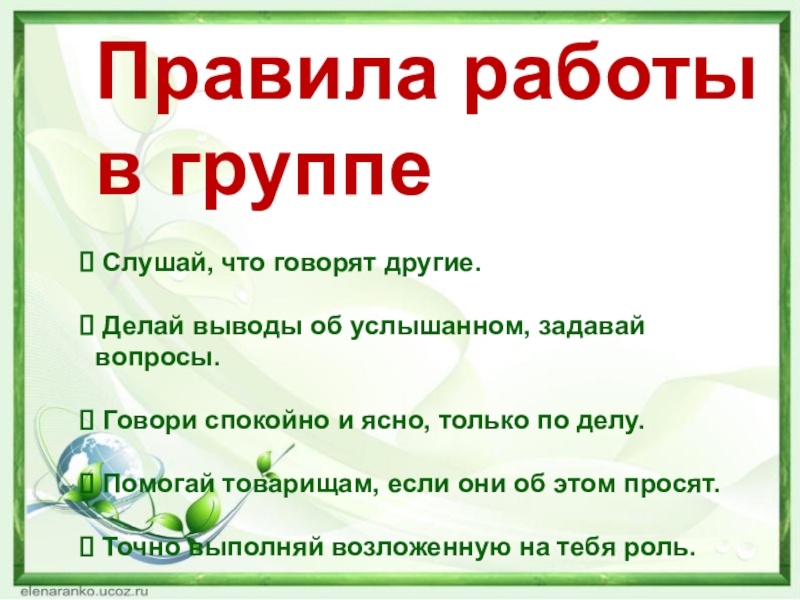 Правила работы в группе

 Слушай, что говорят другие.

 Делай выводы об услышанном, задавай вопросы.

 Говори спокойно и ясно, только по делу.

 Помогай товарищам, если они об этом просят.

 Точно выполняй возложенную на тебя роль.

elenaranko.ucoz.ru